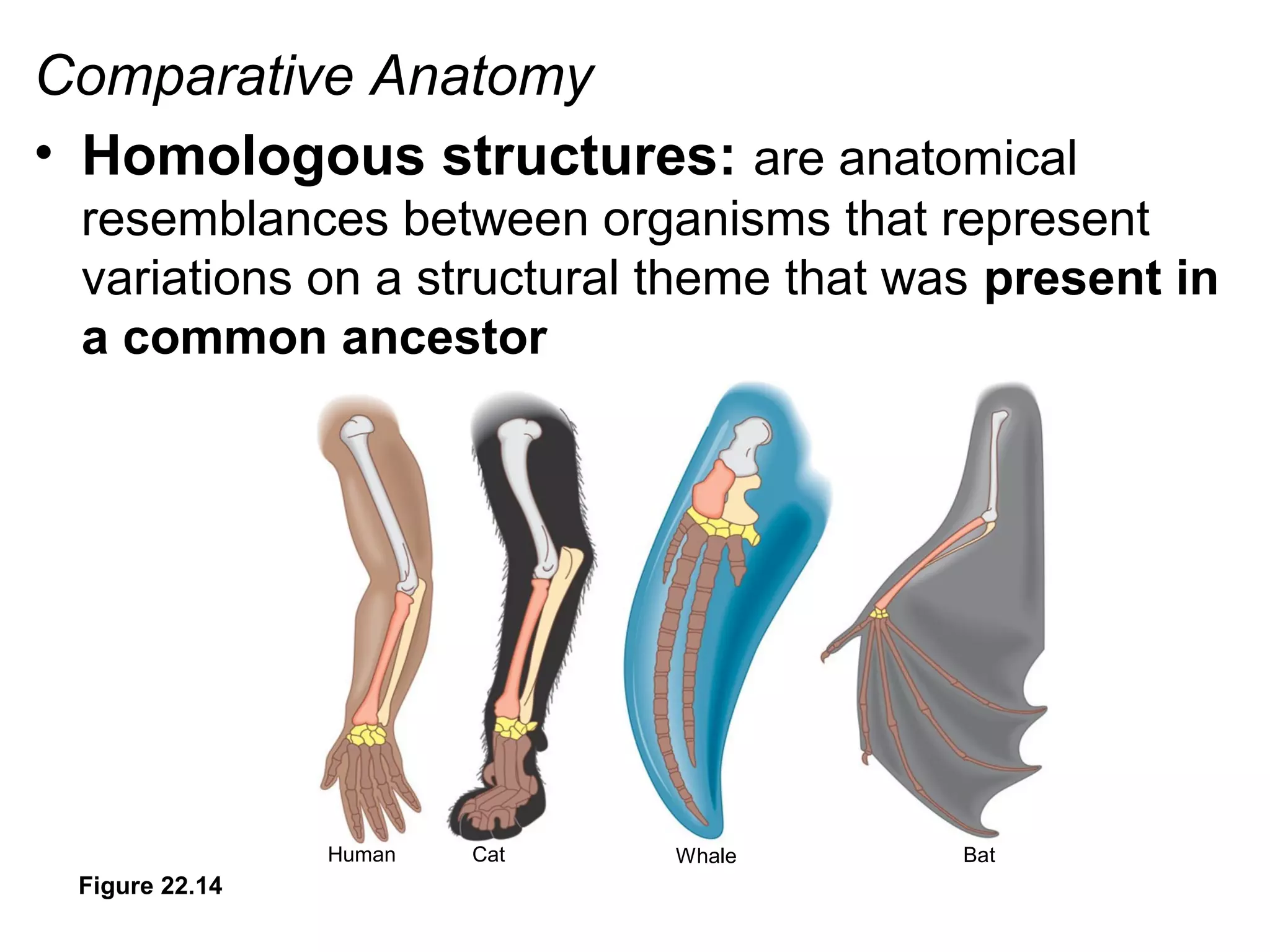 Comparative Anatomy

• Homologous structures: are anatomical resemblances between organisms that represent variations on a structural theme that was present in a common ancestor

Human Cat Whale Bat

Figure 22.14